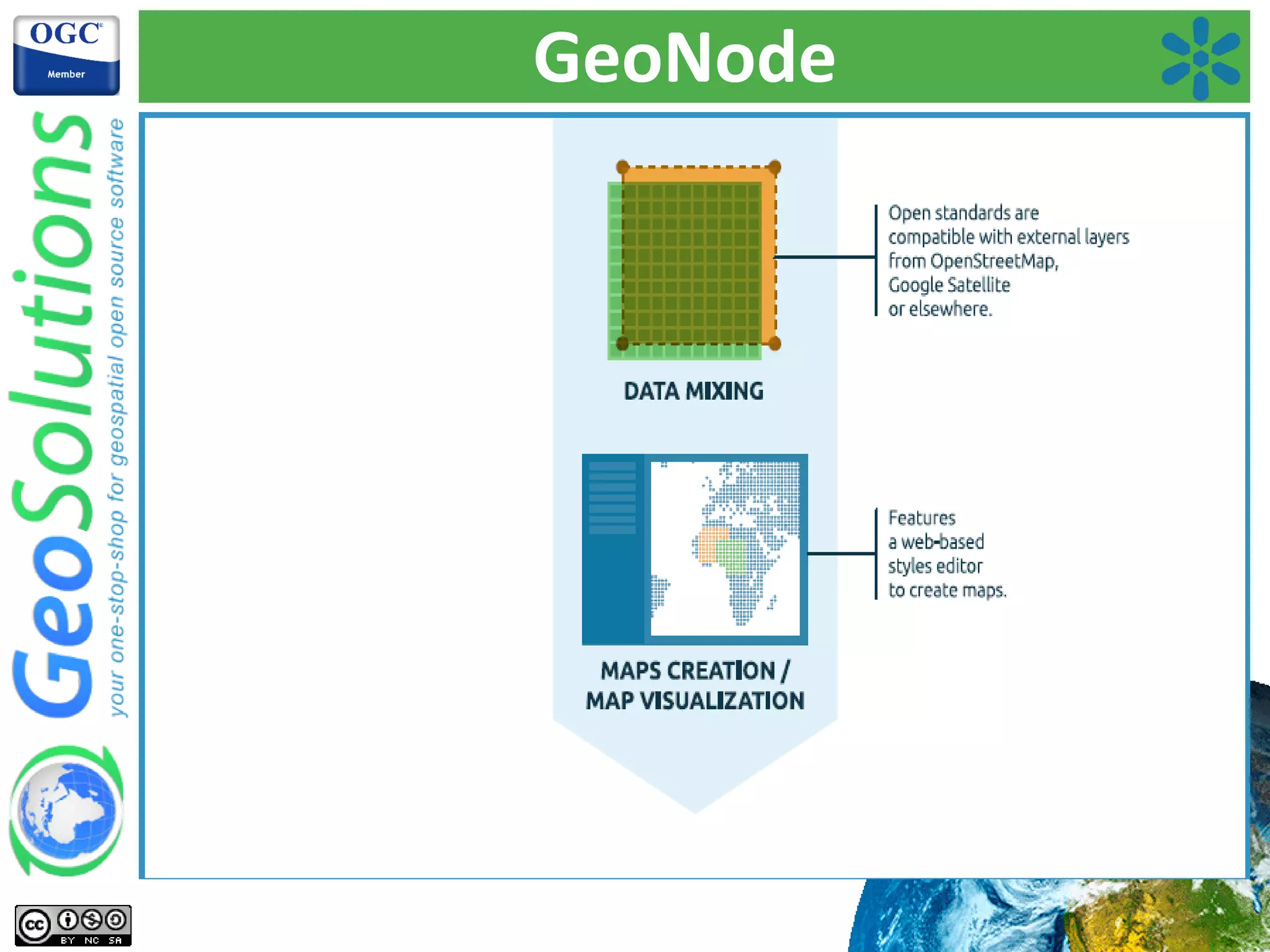 OGC
Member

GeoSolutions
your one-stop-shop for geospatial open source software

GeoNode

DATA MIXING

Open standards are compatible with external layers from OpenStreetMap, Google Satellite or elsewhere.

MAPS CREATION / MAP VISUALIZATION

Features a web-based styles editor to create maps.

cc BY NC SA